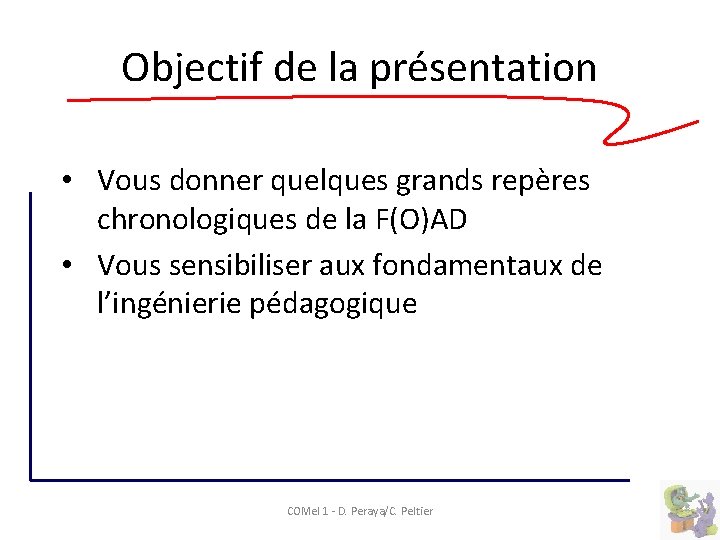 Objectif de la présentation

• Vous donner quelques grands repères chronologiques de la F(O)AD
• Vous sensibiliser aux fondamentaux de l'ingénierie pédagogique

COMel 1 - D. Peraya/C. Peltier